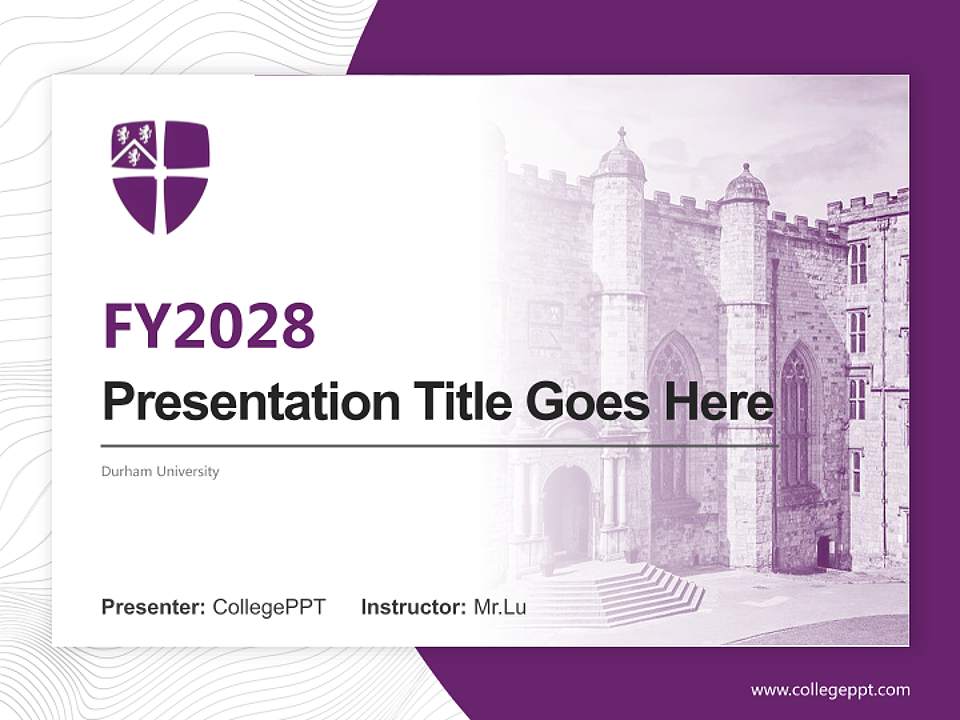 FY2028

Presentation Title Goes Here

Durham University

Presenter: CollegePPT Instructor: Mr.Lu

www.collegeppt.com